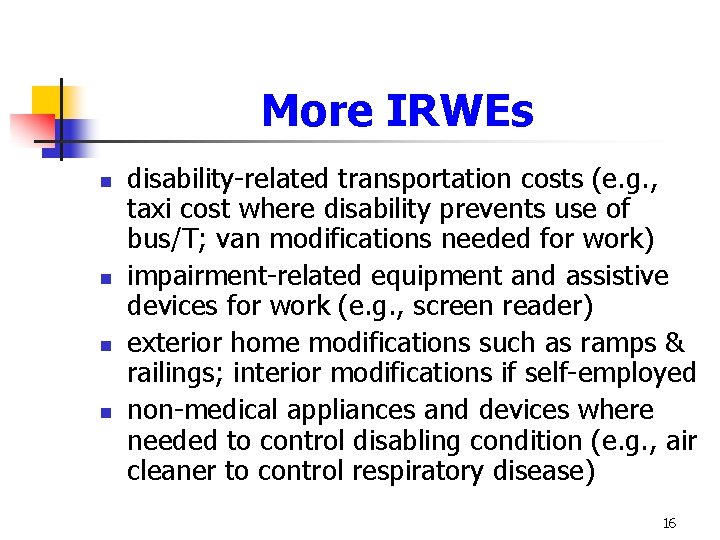 More IRWEs

- disability-related transportation costs (e.g., taxi cost where disability prevents use of bus/T; van modifications needed for work)
- impairment-related equipment and assistive devices for work (e.g., screen reader)
- exterior home modifications such as ramps & railings; interior modifications if self-employed
- non-medical appliances and devices where needed to control disabling condition (e.g., air cleaner to control respiratory disease)

16